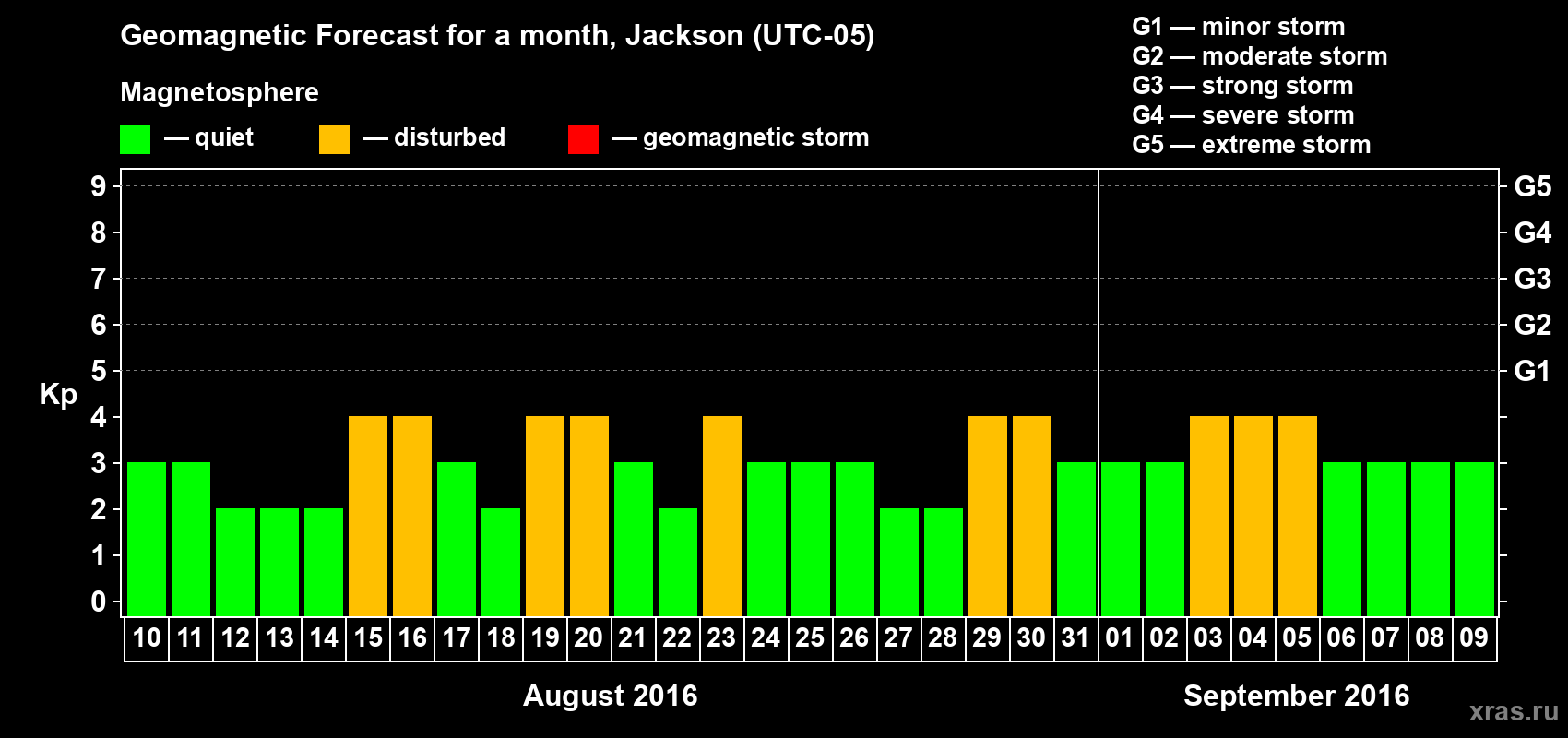 Geomagnetic Forecast for a month, Jackson (UTC-05)

Magnetosphere

— quiet — disturbed — geomagnetic storm

G1 — minor storm
G2 — moderate storm
G3 — strong storm
G4 — severe storm
G5 — extreme storm

Kp

9 8 7 6 5 4 3 2 1 0

G5 G4 G3 G2 G1

10 11 12 13 14 15 16 17 18 19 20 21 22 23 24 25 26 27 28 29 30 31 01 02 03 04 05 06 07 08 09

August 2016

September 2016

xras.ru